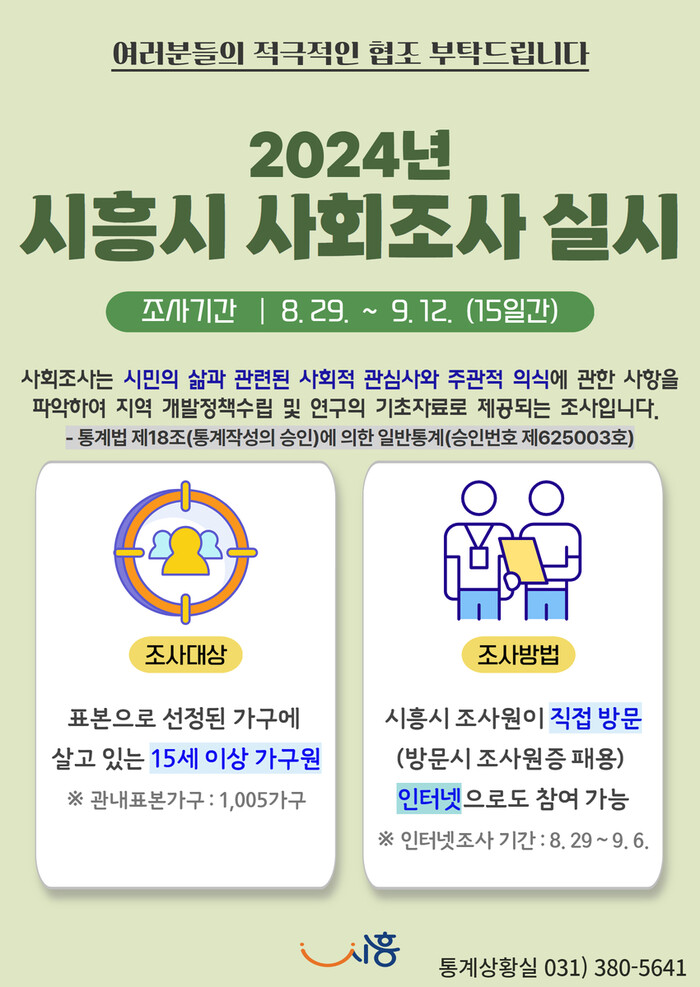 여러분들의 적극적인 협조 부탁드립니다

2024년
시흥시 사회조사 실시

조사기간 | 8. 29. ~ 9. 12. (15일간)

사회조사는 시민의 삶과 관련된 사회적 관심사와 주관적 의식에 관한 사항을 파악하여 지역 개발정책수립 및 연구의 기초자료로 제공되는 조사입니다.
- 통계법 제18조(통계작성의 승인)에 의한 일반통계(승인번호 제625003호)

조사대상

표본으로 선정된 가구에
살고 있는 15세 이상 가구원
※ 관내표본가구 : 1,005가구

조사방법

시흥시 조사원이 직접 방문
(방문시 조사원증 패용)
인터넷으로도 참여 가능
※ 인터넷조사 기간 : 8. 29 ~ 9. 6.

시흥

통계상황실 031) 380-5641